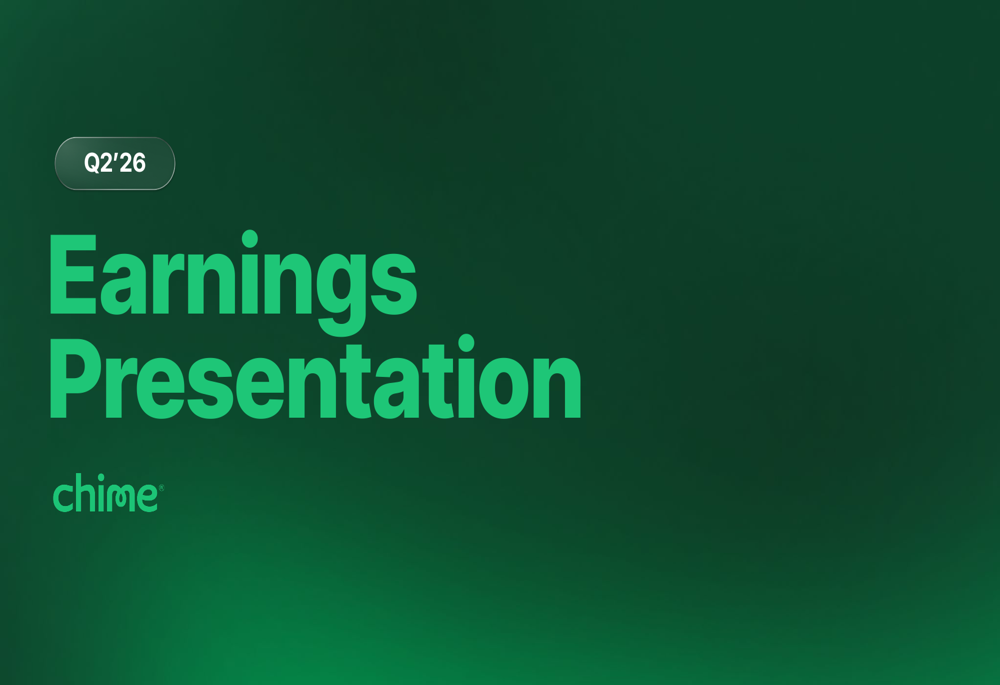 Q2'26

Earnings Presentation

chime®